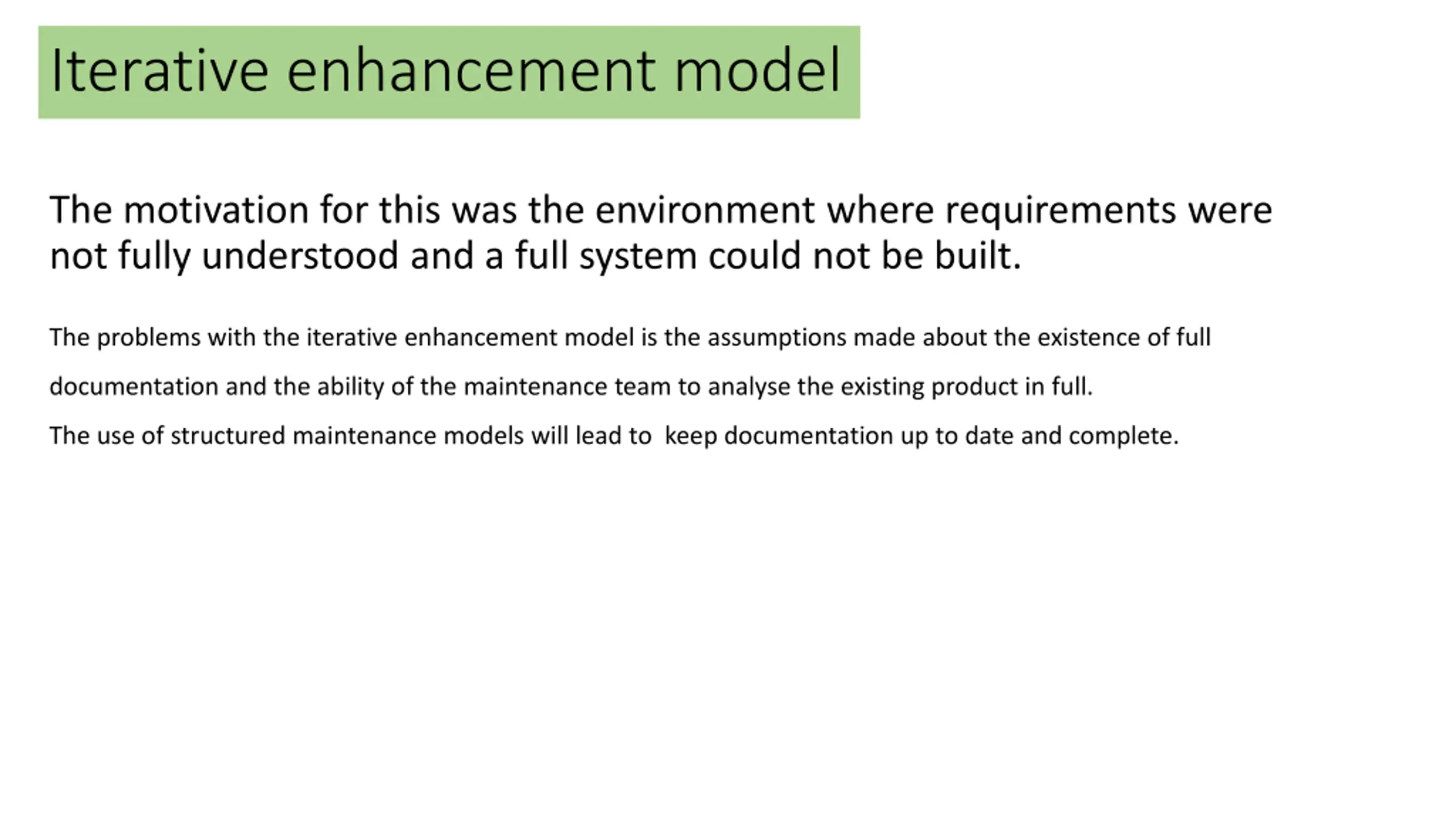 Iterative enhancement model

The motivation for this was the environment where requirements were not fully understood and a full system could not be built.

The problems with the iterative enhancement model is the assumptions made about the existence of full documentation and the ability of the maintenance team to analyse the existing product in full.

The use of structured maintenance models will lead to  keep documentation up to date and complete.